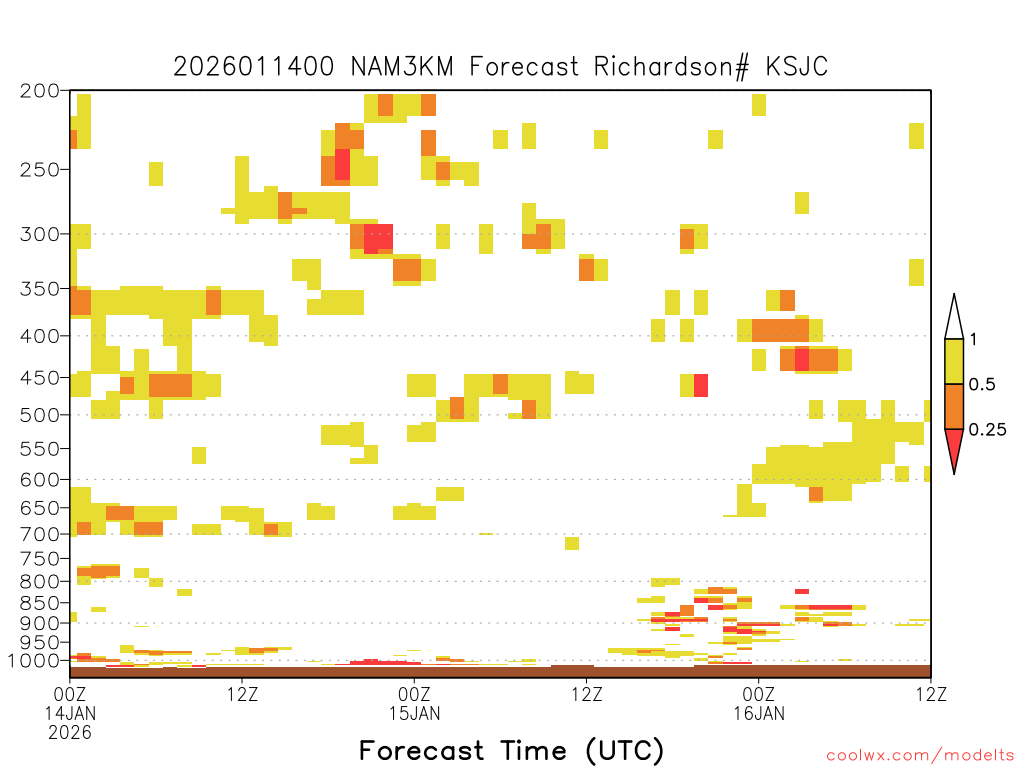 2026011400 NAM3KM Forecast Richardson# KSJC

200
250
300
350
400
450
500
550
600
650
700
750
800
850
900
950
1000

1
0.5
0.25

00Z
14JAN
2026
12Z
00Z
15JAN
12Z
00Z
16JAN
12Z

Forecast Time (UTC)

coolwx.com/modelts